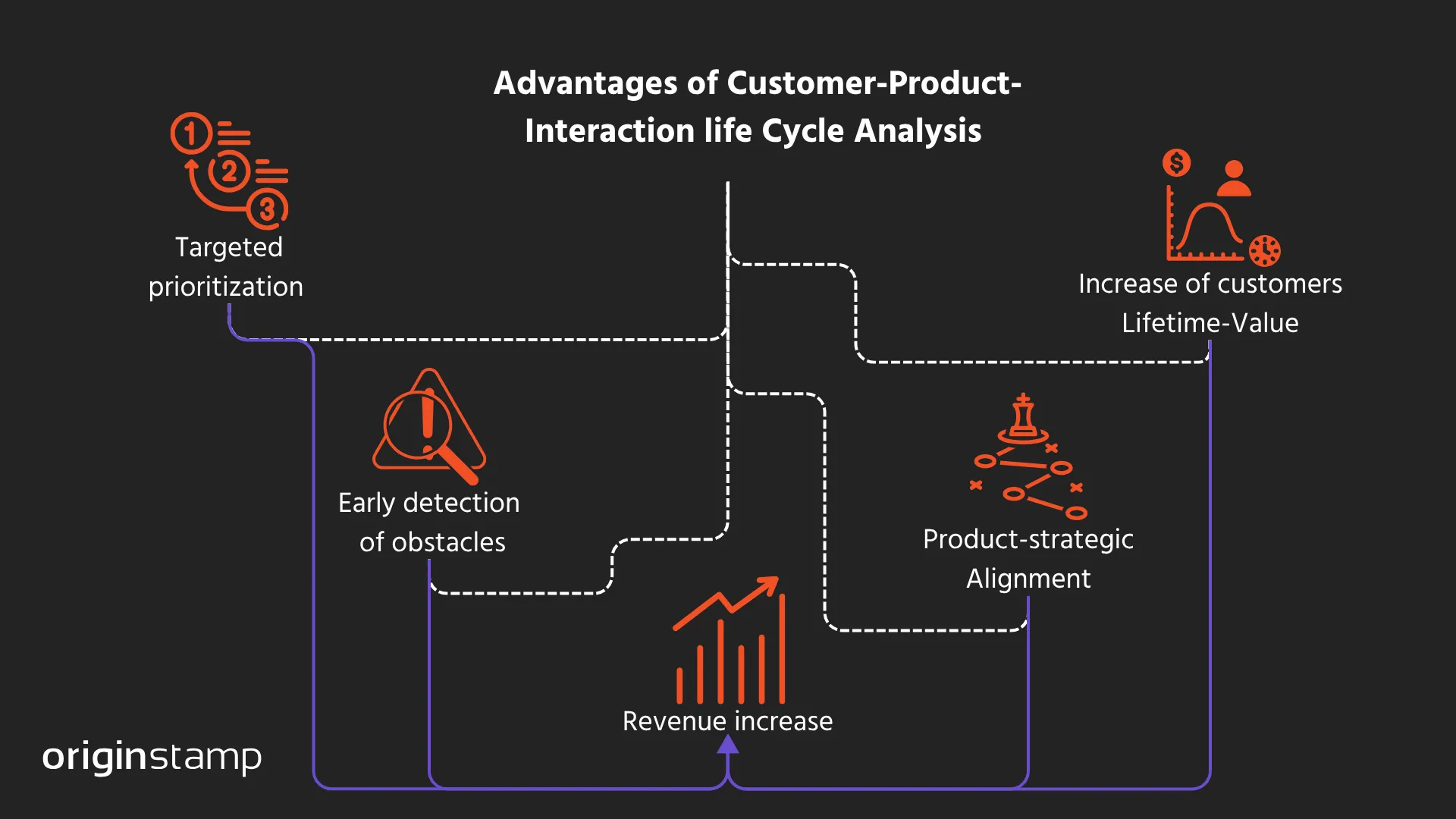 Advantages of Customer-Product-Interaction life Cycle Analysis

1 2 3

Targeted prioritization

Increase of customers Lifetime-Value

Early detection of obstacles

Product-strategic Alignment

Revenue increase

originstamp